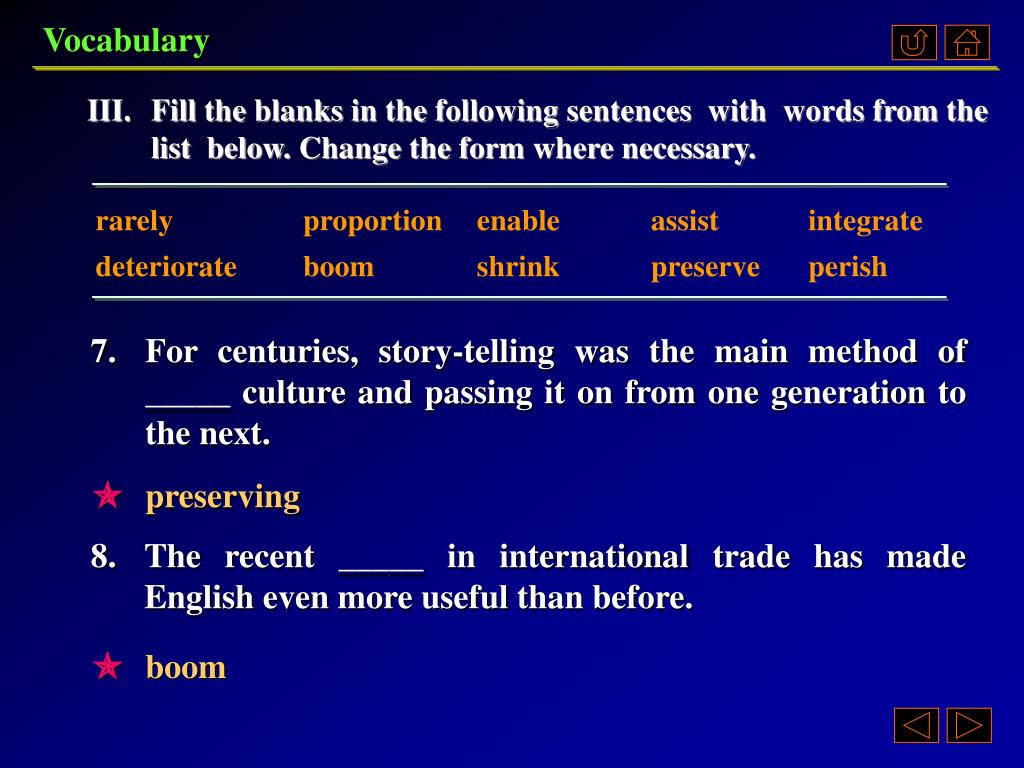 Vocabulary

III. Fill the blanks in the following sentences with words from the list below. Change the form where necessary.

| rarely | proportion | enable | assist | integrate |
|---|---|---|---|---|
| deteriorate | boom | shrink | preserve | perish |

7. For centuries, story-telling was the main method of _____ culture and passing it on from one generation to the next.

★ preserving

8. The recent _____ in international trade has made English even more useful than before.

★ boom